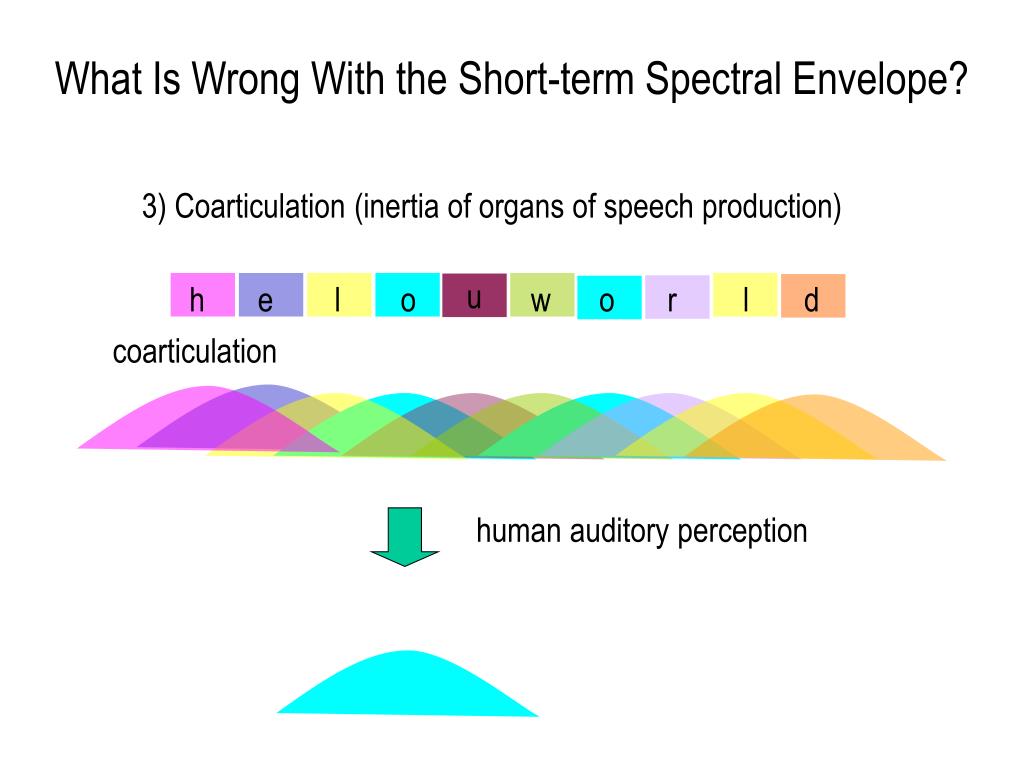 What Is Wrong With the Short-term Spectral Envelope?

3) Coarticulation (inertia of organs of speech production)

h e l o u w o r l d

coarticulation

human auditory perception